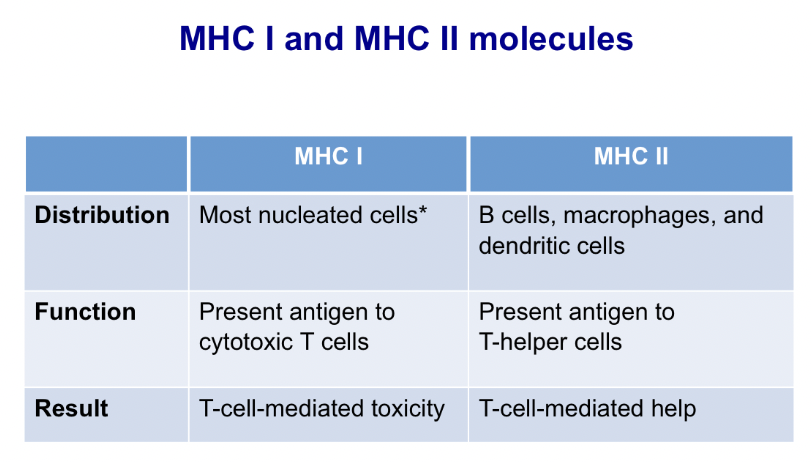 MHC I and MHC II molecules

| | MHC I | MHC II |
|---|---|---|
| Distribution | Most nucleated cells* | B cells, macrophages, and dendritic cells |
| Function | Present antigen to cytotoxic T cells | Present antigen to T-helper cells |
| Result | T-cell-mediated toxicity | T-cell-mediated help |